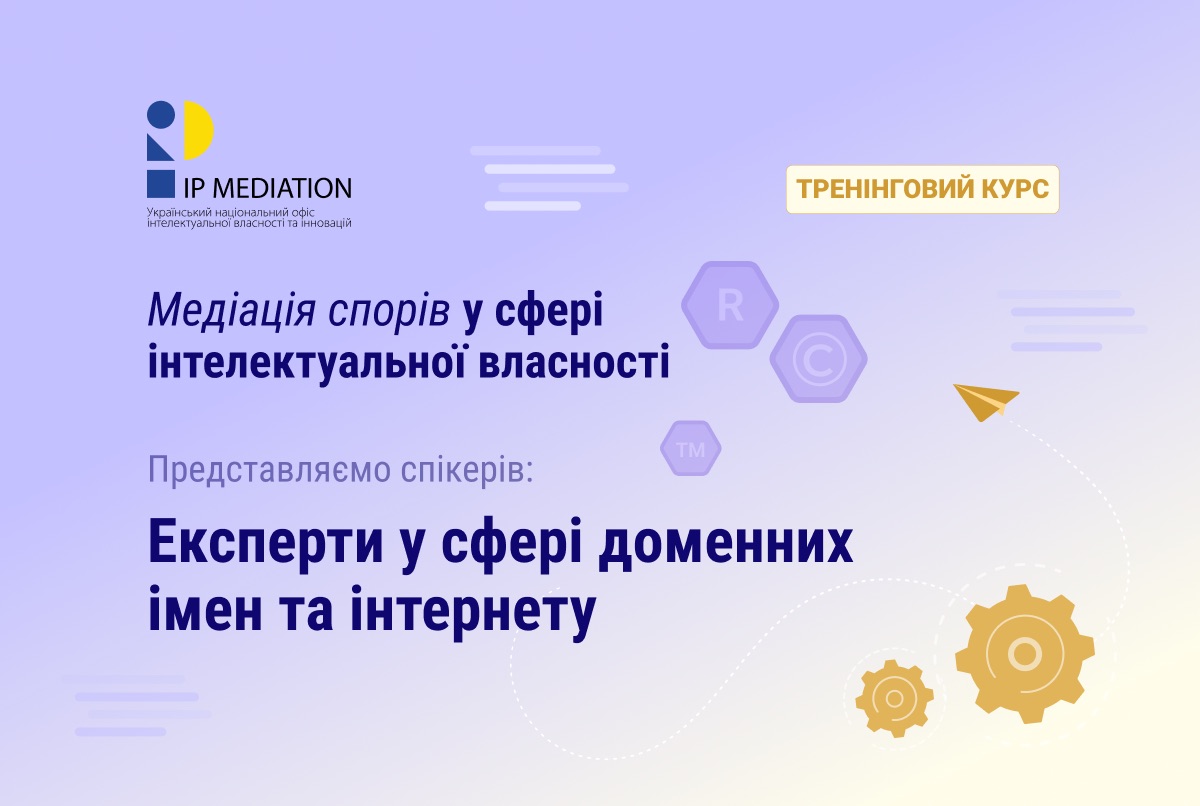 IP MEDIATION
Український національний офіс інтелектуальної власності та інновацій

ТРЕНІНГОВИЙ КУРС

Медіація спорів у сфері інтелектуальної власності

R
©
TM

Представляємо спікерів:

Експерти у сфері доменних імен та інтернету